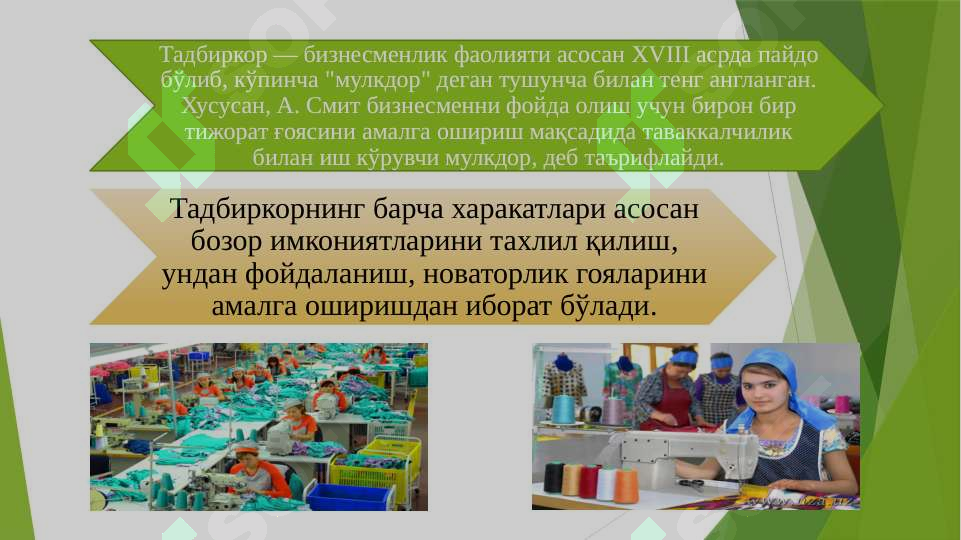 Тадбиркор — бизнесменлик фаолияти асосан XVIII асрда пайдо бўлиб, кўпинча "мулкдор" деган тушунча билан тенг англанган. Хусусан, А. Смит бизнесменни фойда олиш учун бирон бир тижорат ғоясини амалга ошириш мақсадида таваккалчилик билан иш кўрувчи мулкдор, деб таърифлайди.

Тадбиркорнинг барча харакатлари асосан бозор имкониятларини тахлил қилиш, ундан фойдаланиш, новаторлик гояларини амалга оширишдан иборат бўлади.